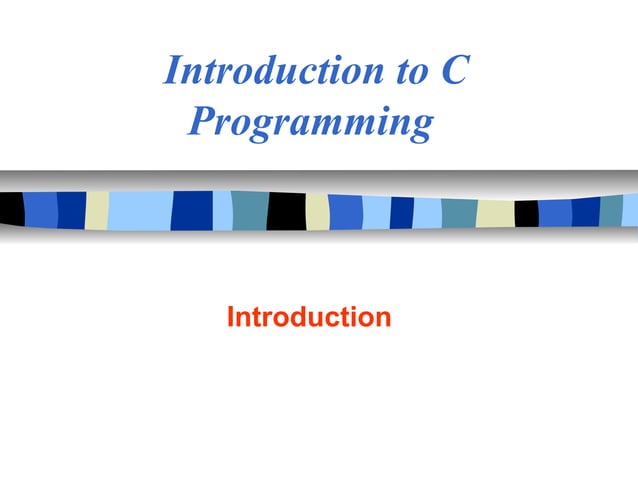 Introduction to C Programming

Introduction